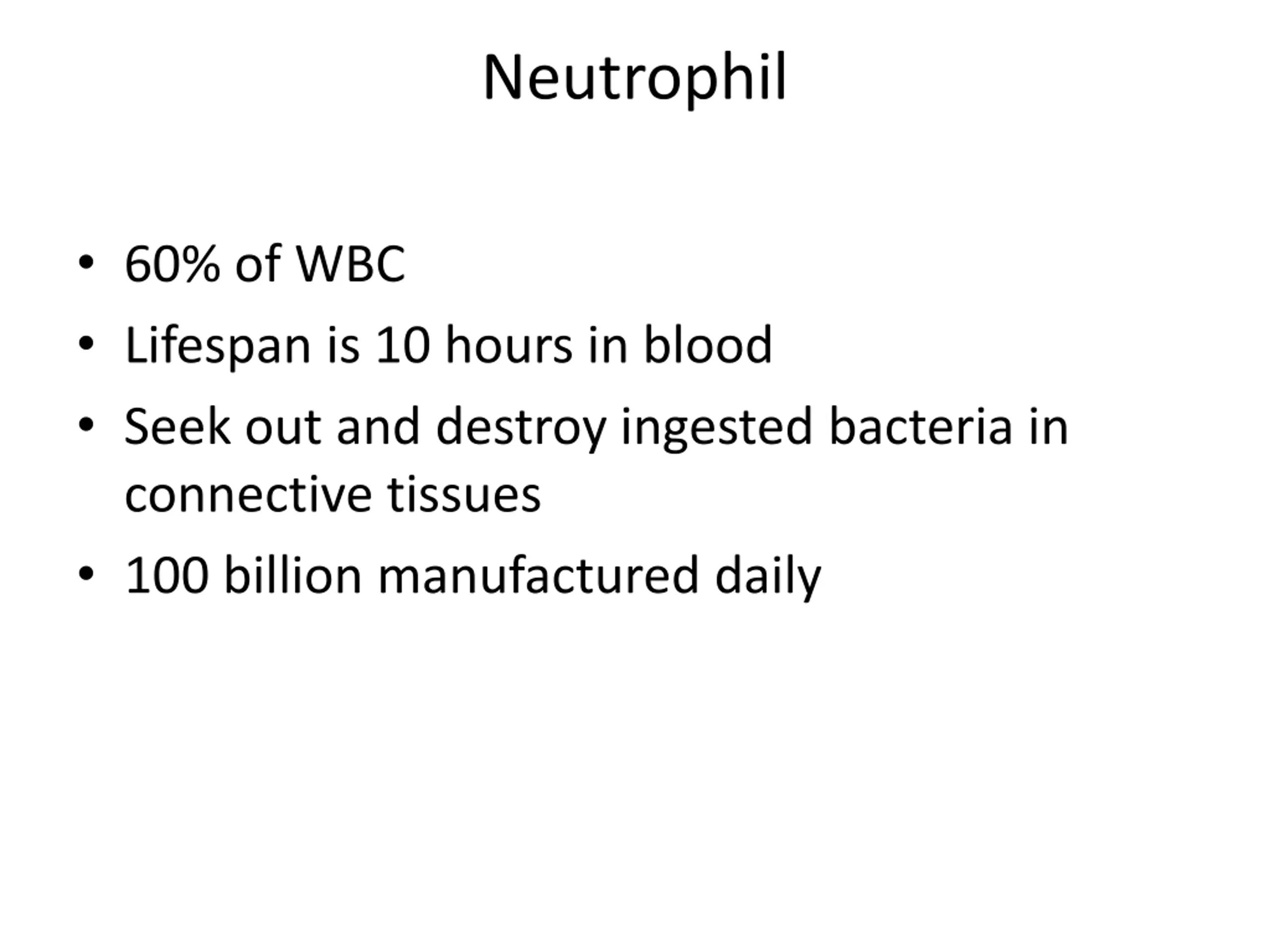 Neutrophil

• 60% of WBC
• Lifespan is 10 hours in blood
• Seek out and destroy ingested bacteria in connective tissues
• 100 billion manufactured daily